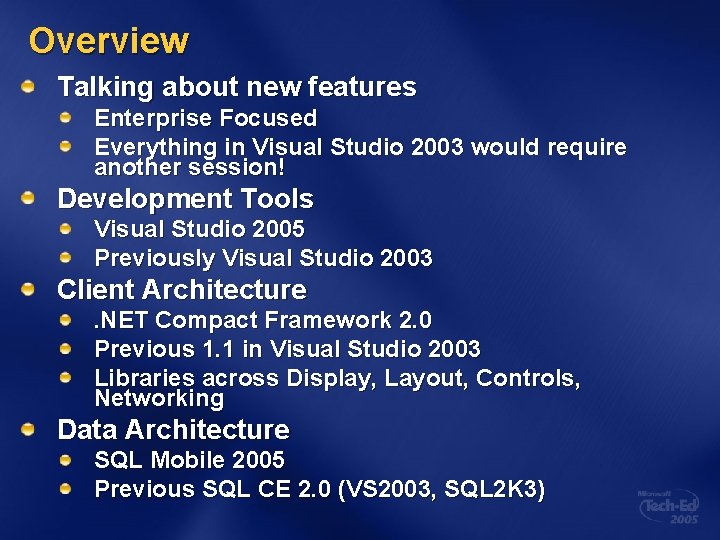 Overview

Talking about new features

Enterprise Focused

Everything in Visual Studio 2003 would require another session!

Development Tools

Visual Studio 2005

Previously Visual Studio 2003

Client Architecture

.NET Compact Framework 2.0

Previous 1.1 in Visual Studio 2003

Libraries across Display, Layout, Controls, Networking

Data Architecture

SQL Mobile 2005

Previous SQL CE 2.0 (VS2003, SQL2K3)

Microsoft Tech·Ed 2005